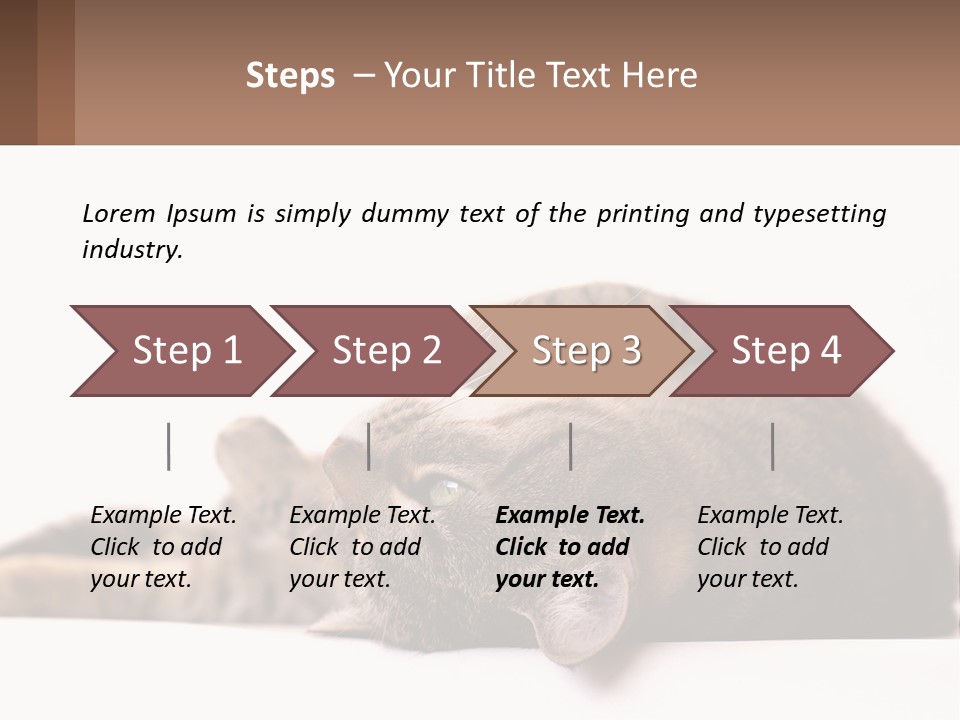 Steps – Your Title Text Here

Lorem Ipsum is simply dummy text of the printing and typesetting industry.

Step 1

Step 2

Step 3

Step 4

Example Text. Click to add your text.

Example Text. Click to add your text.

Example Text. Click to add your text.

Example Text. Click to add your text.